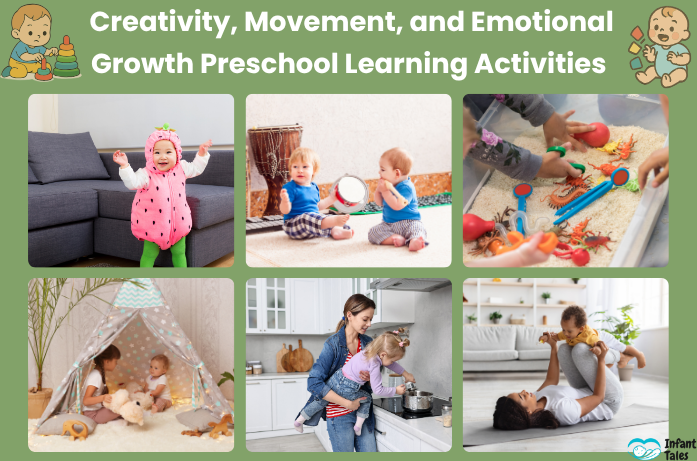 Creativity, Movement, and Emotional Growth Preschool Learning Activities

Infant Tales